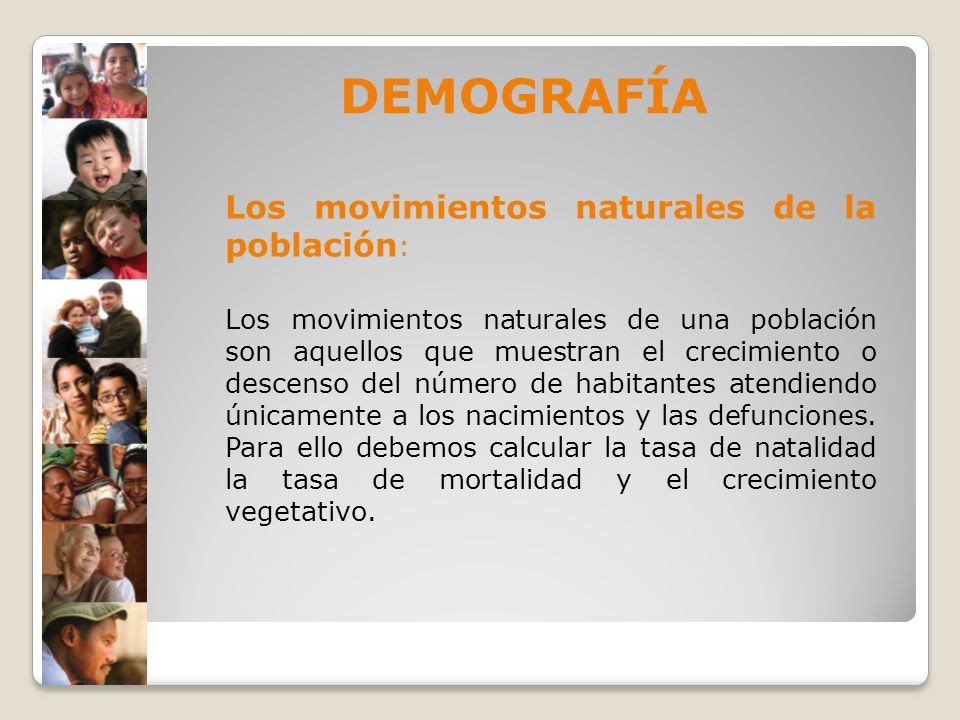 DEMOGRAFÍA

Los movimientos naturales de la población:

Los movimientos naturales de una población son aquellos que muestran el crecimiento o descenso del número de habitantes atendiendo únicamente a los nacimientos y las defunciones. Para ello debemos calcular la tasa de natalidad la tasa de mortalidad y el crecimiento vegetativo.